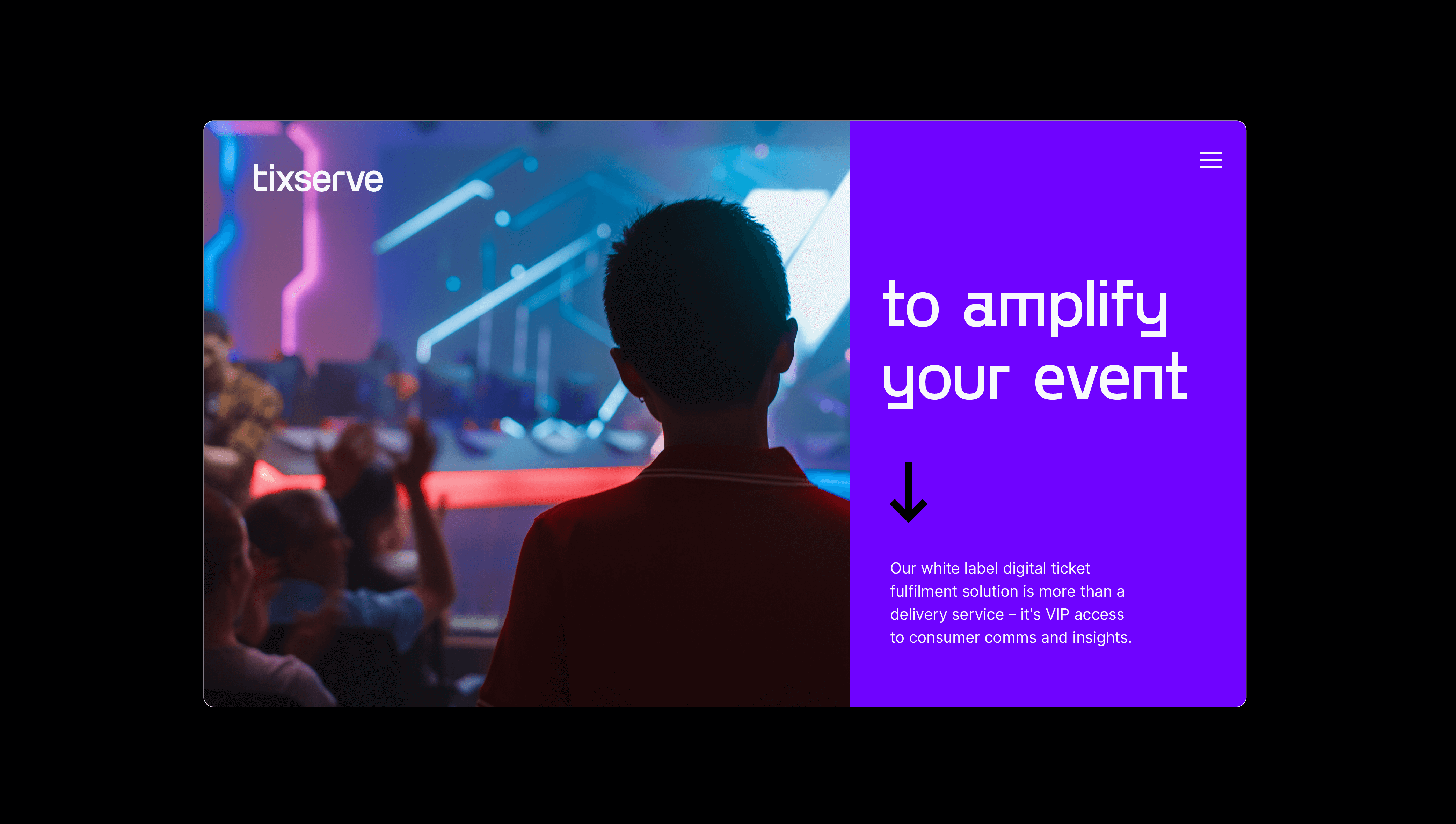 tixserve

to amplify your event

Our white label digital ticket fulfilment solution is more than a delivery service – it's VIP access to consumer comms and insights.